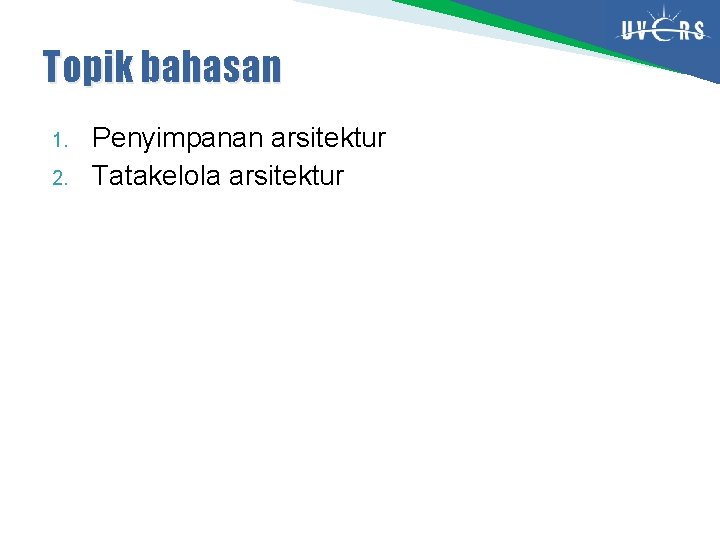 UVERS

Topik bahasan

1. Penyimpanan arsitektur
2. Tatakelola arsitektur